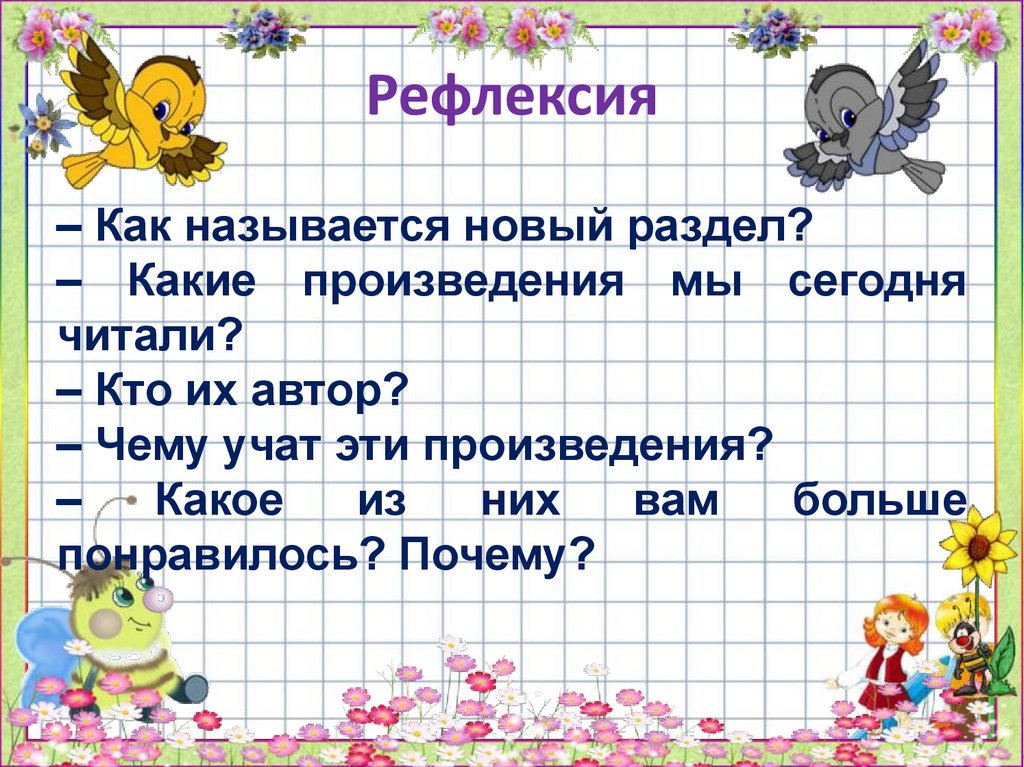 Рефлексия

– Как называется новый раздел?
– Какие произведения мы сегодня читали?
– Кто их автор?
– Чему учат эти произведения?
– Какое из них вам больше понравилось? Почему?